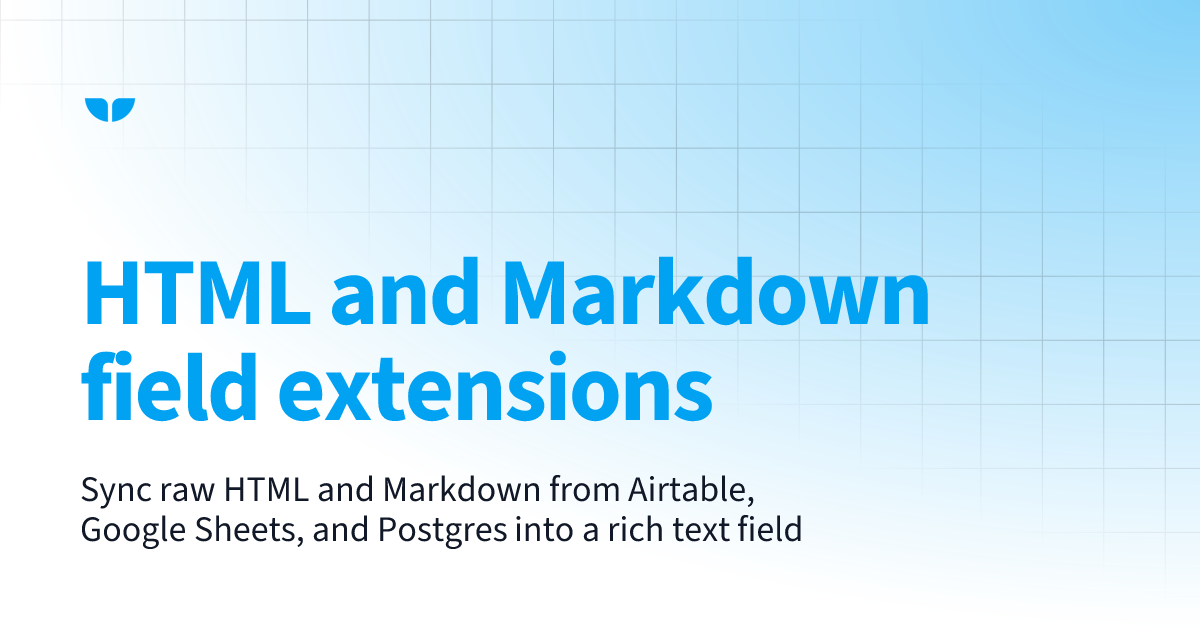 HTML and Markdown field extensions

Sync raw HTML and Markdown from Airtable, Google Sheets, and Postgres into a rich text field